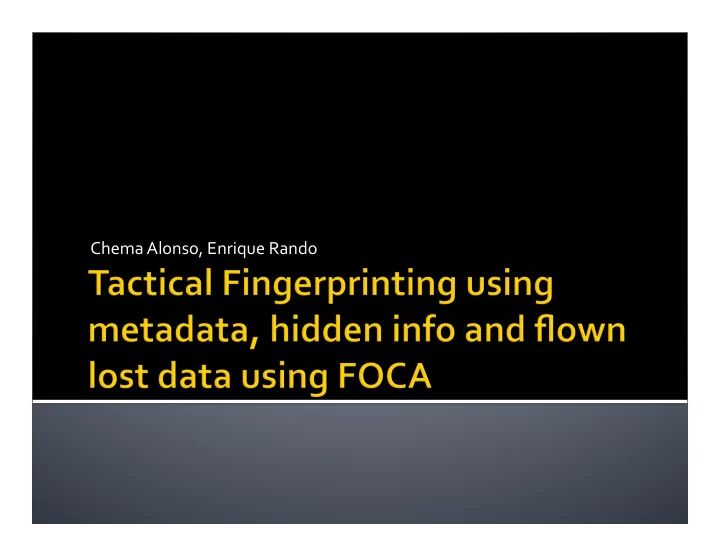 Chema Alonso, Enrique Rando

Tactical Fingerprinting using metadata, hidden info and flown lost data using FOCA